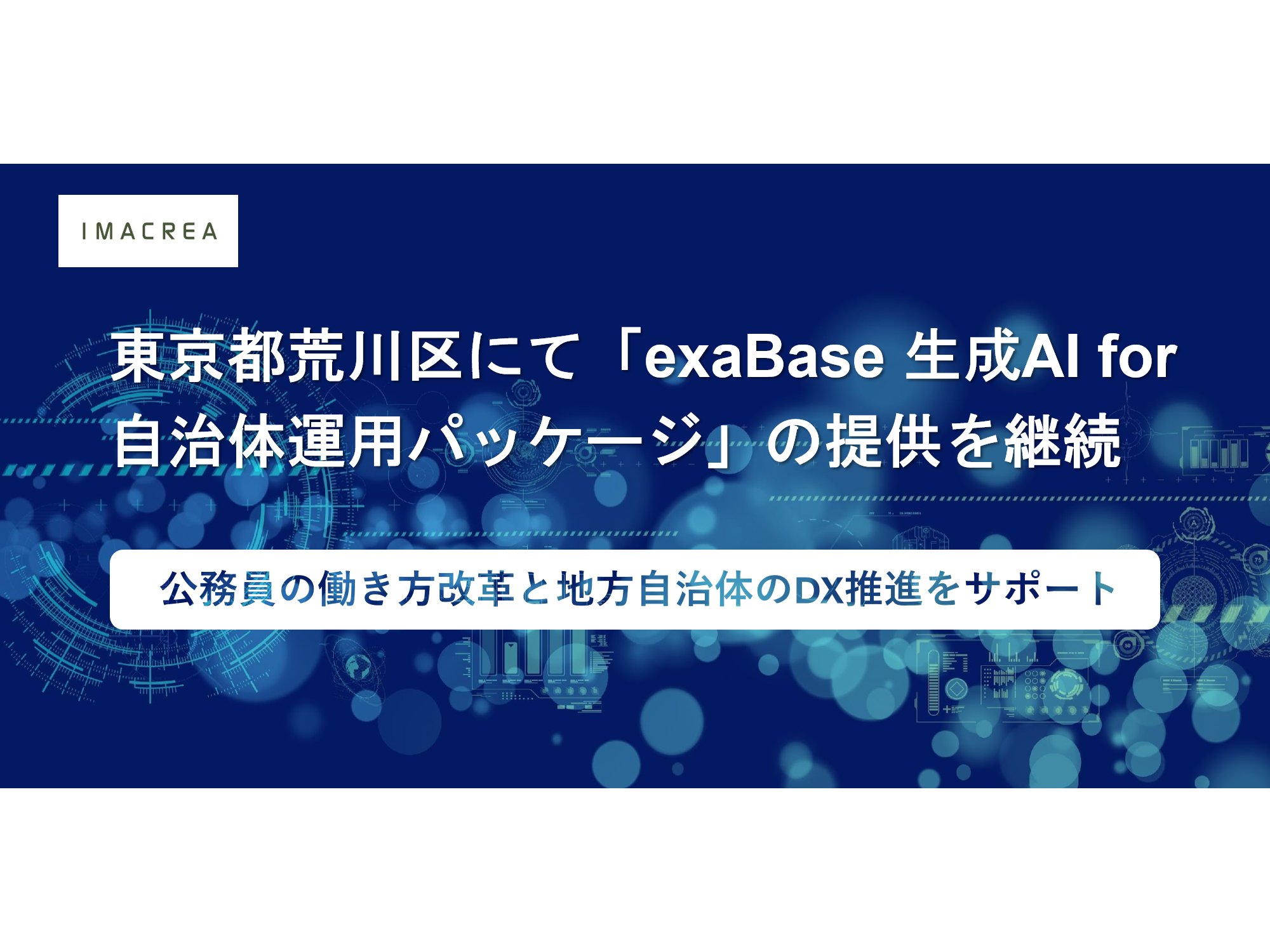 IMACREA

東京都荒川区にて「exaBase 生成AI for 自治体運用パッケージ」の提供を継続

公務員の働き方改革と地方自治体のDX推進をサポート